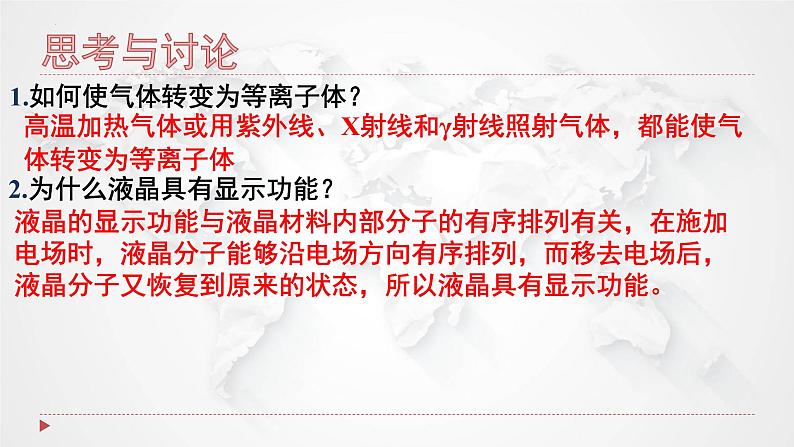 思考与讨论

1.如何使气体转变为等离子体？

高温加热气体或用紫外线、X射线和γ射线照射气体，都能使气体转变为等离子体

2.为什么液晶具有显示功能？

液晶的显示功能与液晶材料内部分子的有序排列有关，在施加电场时，液晶分子能够沿电场方向有序排列，而移去电场后，液晶分子又恢复到原来的状态，所以液晶具有显示功能。